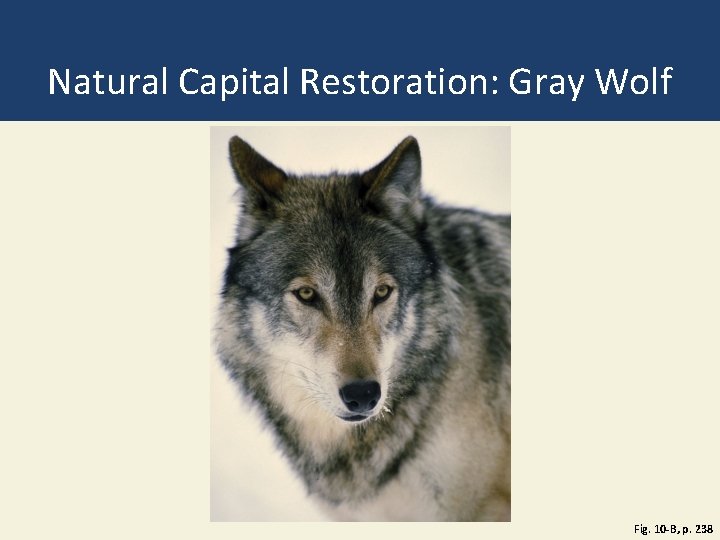 Natural Capital Restoration: Gray Wolf

Fig. 10-B, p. 238